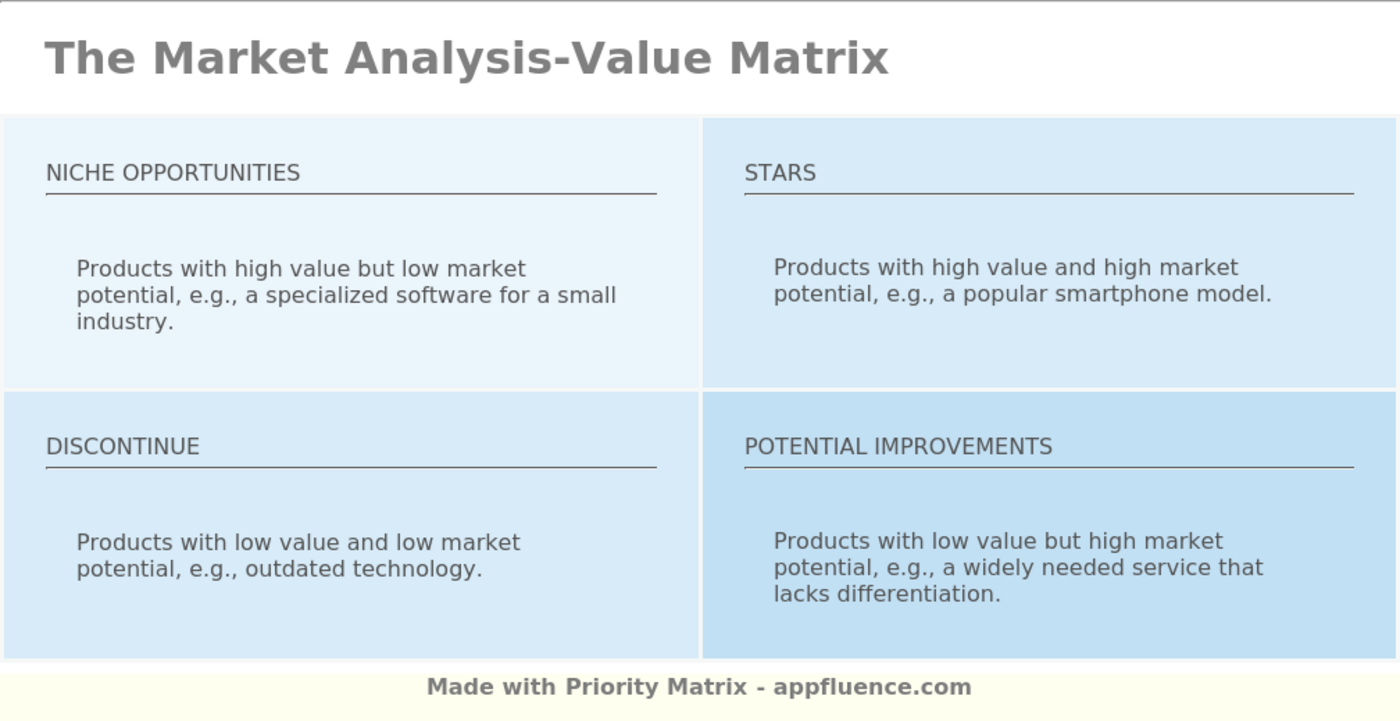 The Market Analysis-Value Matrix

NICHE OPPORTUNITIES

Products with high value but low market potential, e.g., a specialized software for a small industry.

STARS

Products with high value and high market potential, e.g., a popular smartphone model.

DISCONTINUE

Products with low value and low market potential, e.g., outdated technology.

POTENTIAL IMPROVEMENTS

Products with low value but high market potential, e.g., a widely needed service that lacks differentiation.

Made with Priority Matrix - appfluence.com